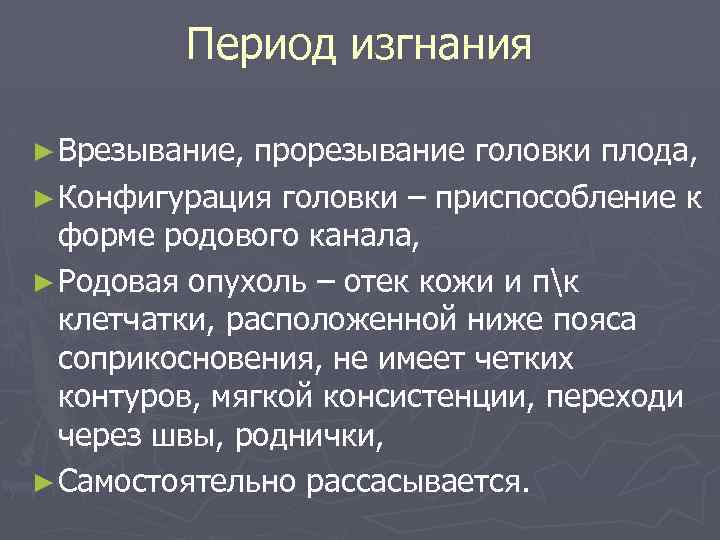 Период изгнания

► Врезывание, прорезывание головки плода,

► Конфигурация головки – приспособление к форме родового канала,

► Родовая опухоль – отек кожи и п\к клетчатки, расположенной ниже пояса соприкосновения, не имеет четких контуров, мягкой консистенции, переходи через швы, роднички,

► Самостоятельно рассасывается.